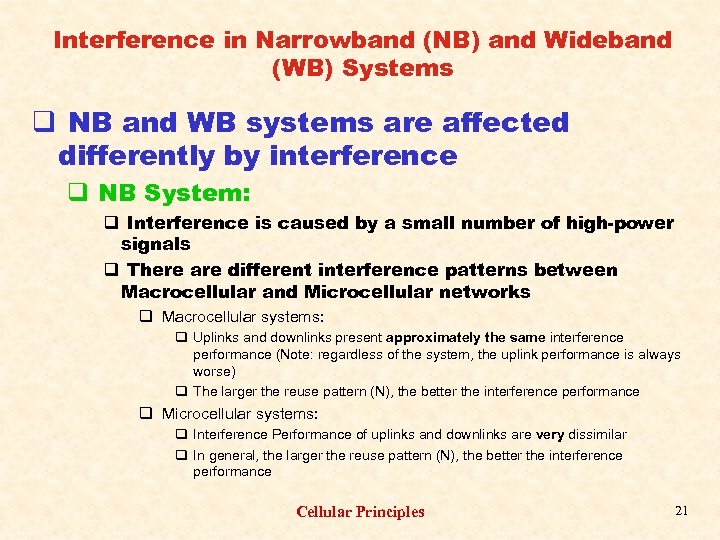 Interference in Narrowband (NB) and Wideband (WB) Systems

❑ NB and WB systems are affected differently by interference

❑ NB System:

❑ Interference is caused by a small number of high-power signals

❑ There are different interference patterns between Macrocellular and Microcellular networks

❑ Macrocellular systems:

❑ Uplinks and downlinks present approximately the same interference performance (Note: regardless of the system, the uplink performance is always worse)

❑ The larger the reuse pattern (N), the better the interference performance

❑ Microcellular systems:

❑ Interference Performance of uplinks and downlinks are very dissimilar

❑ In general, the larger the reuse pattern (N), the better the interference performance

Cellular Principles

21